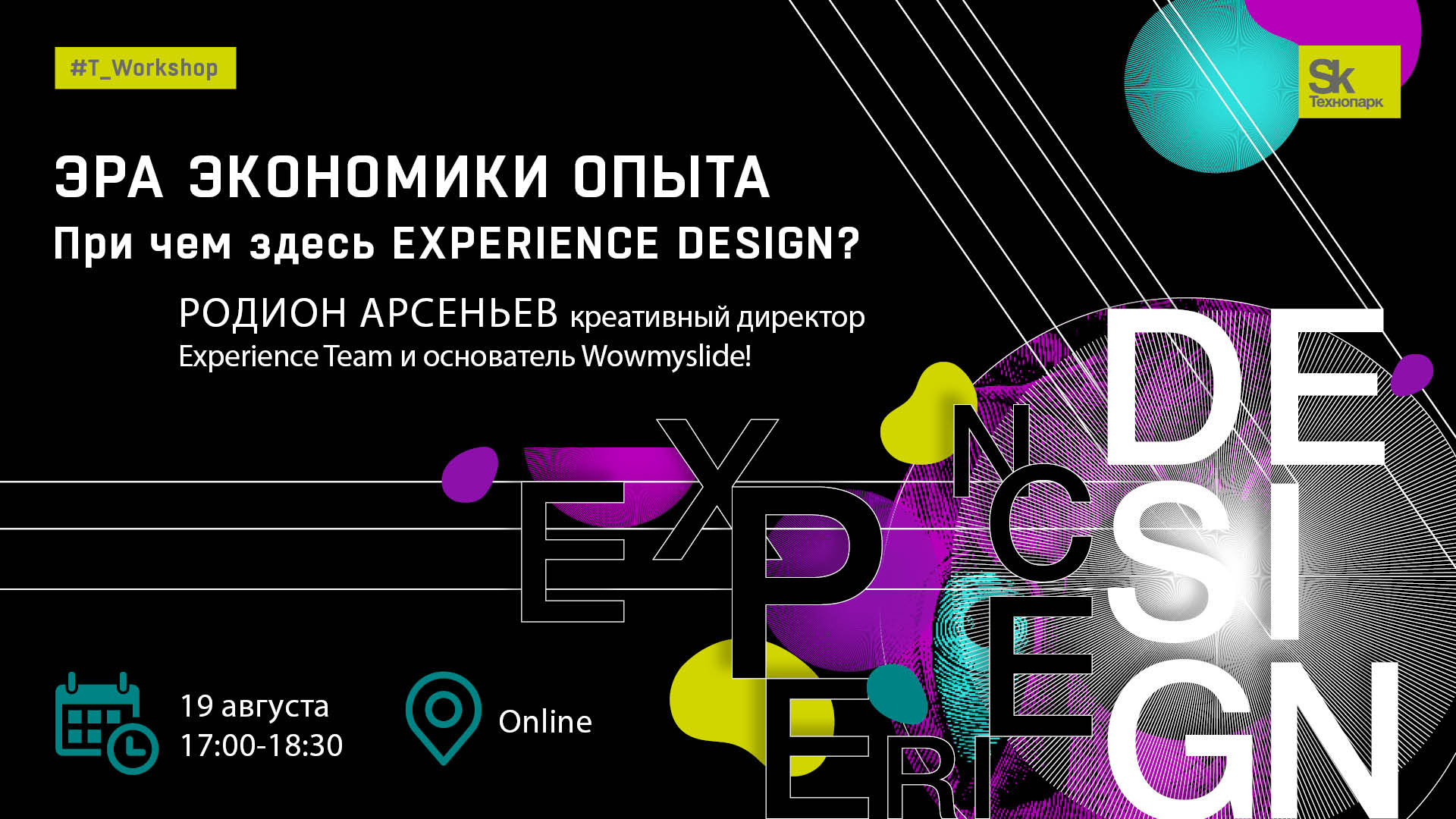 #T_Workshop

Sk Технопарк

ЭРА ЭКОНОМИКИ ОПЫТА
При чем здесь EXPERIENCE DESIGN?

РОДИОН АРСЕНЬЕВ креативный директор Experience Team и основатель Wowmyslide!

EXPERIENCE DESIGN

19 августа
17:00-18:30

Online